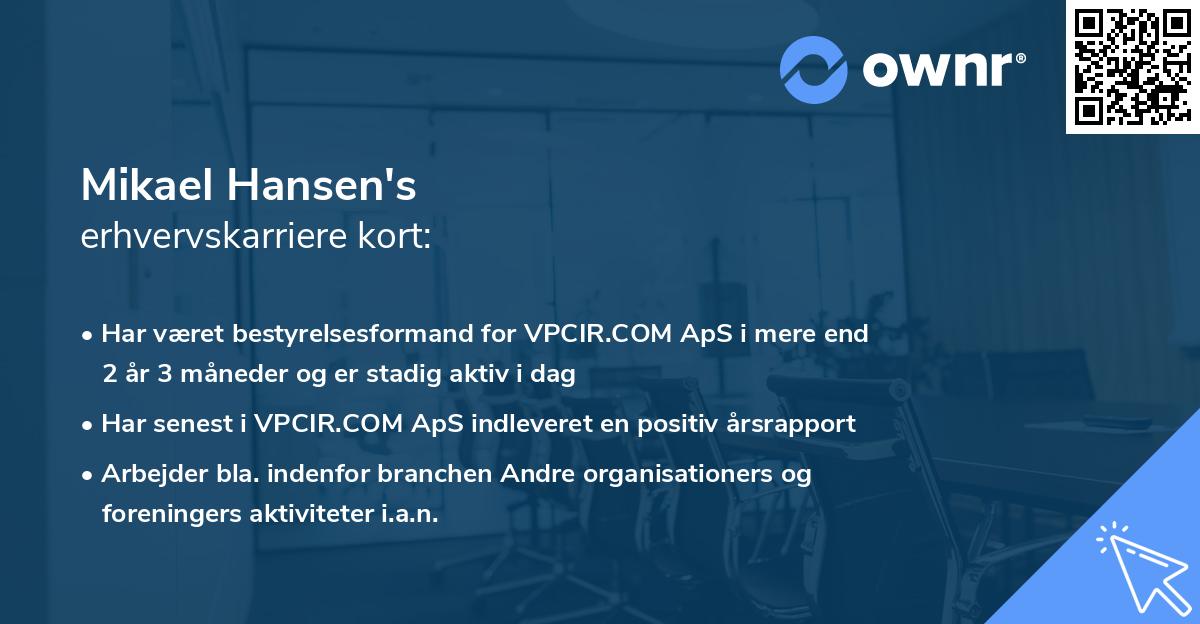 ownr®

Mikael Hansen's
erhvervskarriere kort:

• Har været bestyrelsesformand for VPCIR.COM ApS i mere end 2 år 3 måneder og er stadig aktiv i dag

• Har senest i VPCIR.COM ApS indleveret en positiv årsrapport

• Arbejder bla. indenfor branchen Andre organisationers og foreningers aktiviteter i.a.n.